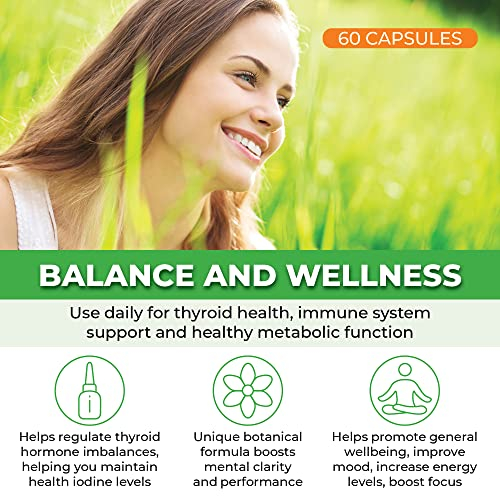 60 CAPSULES

BALANCE AND WELLNESS

Use daily for thyroid health, immune system support and healthy metabolic function

Helps regulate thyroid hormone imbalances, helping you maintain health iodine levels

Unique botanical formula boosts mental clarity and performance

Helps promote general wellbeing, improve mood, increase energy levels, boost focus